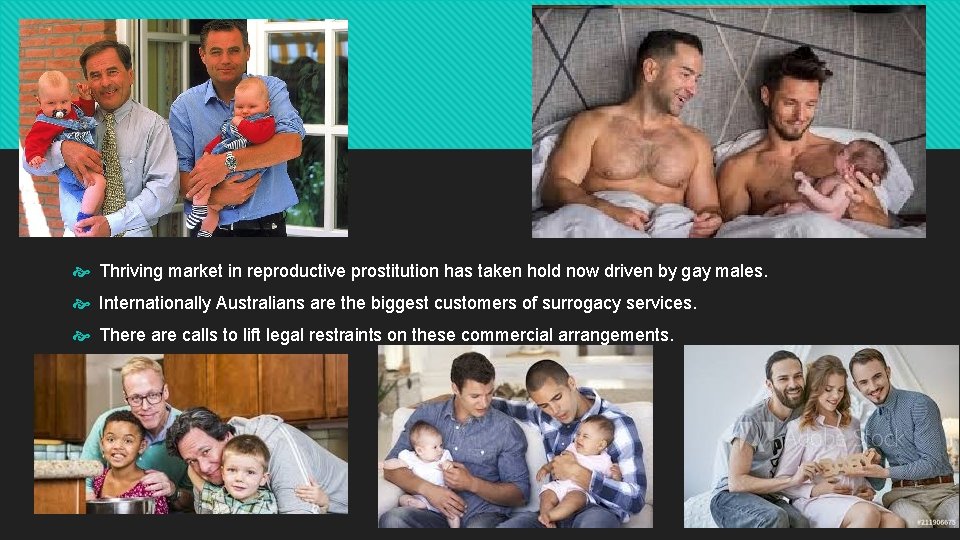 Thriving market in reproductive prostitution has taken hold now driven by gay males.

Internationally Australians are the biggest customers of surrogacy services.

There are calls to lift legal restraints on these commercial arrangements.

Adobe Stock

#211906675